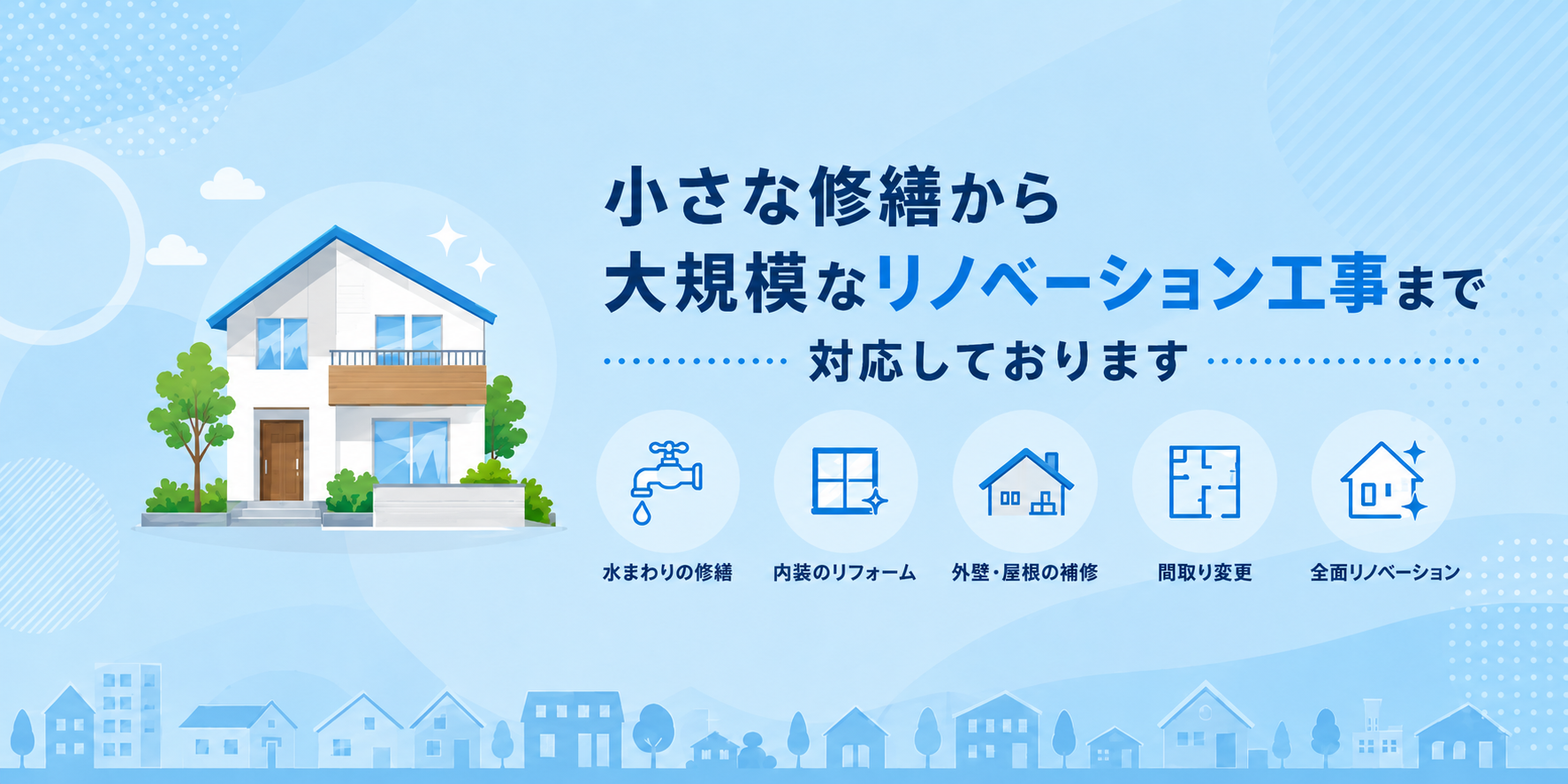 小さな修繕から
大規模なリノベーション工事まで
対応しております

水まわりの修繕

内装のリフォーム

外壁・屋根の補修

間取り変更

全面リノベーション